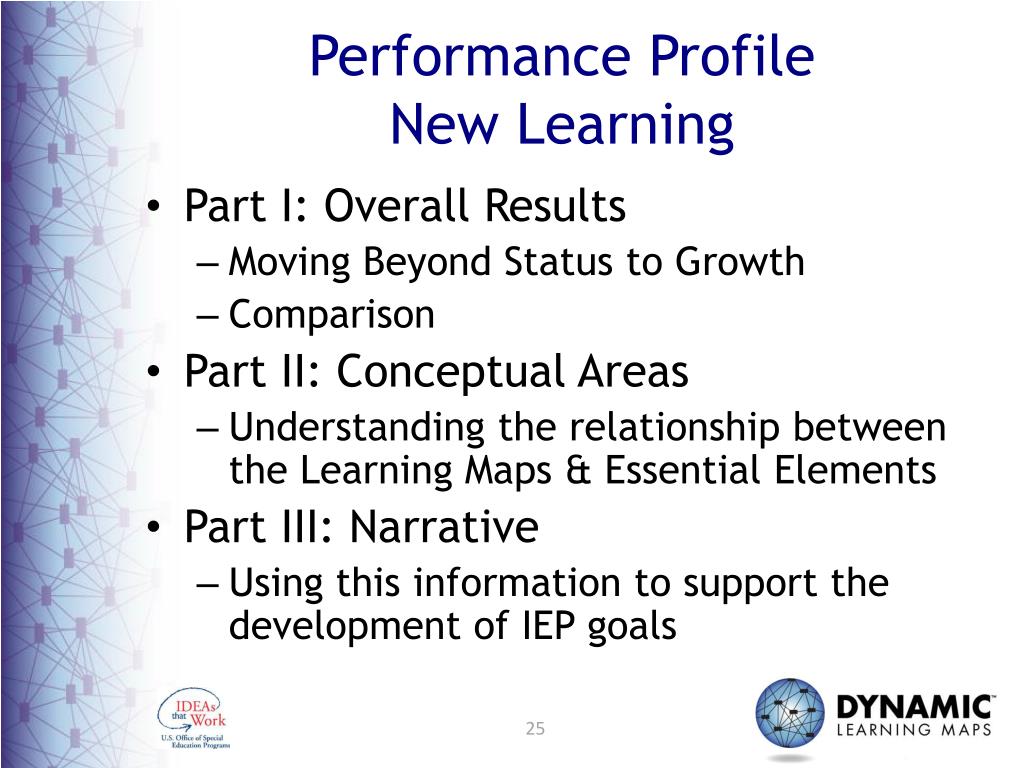 Performance Profile
New Learning

• Part I: Overall Results
– Moving Beyond Status to Growth
– Comparison
• Part II: Conceptual Areas
– Understanding the relationship between the Learning Maps & Essential Elements
• Part III: Narrative
– Using this information to support the development of IEP goals

IDEAs that Work
U.S. Office of Special Education Programs

25

DYNAMIC™
LEARNING MAPS